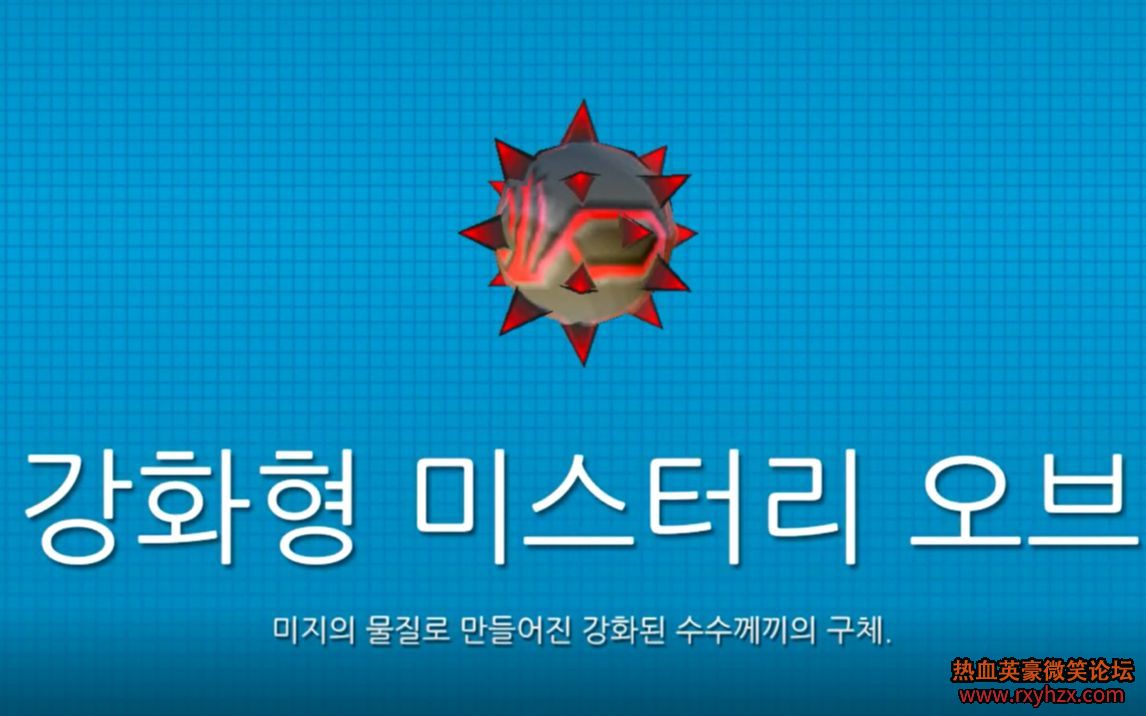 강화형 미스터리 오브

미지의 물질로 만들어진 강화된 수수께끼의 구체.

热血英豪微笑论坛
www.rxyhzx.com